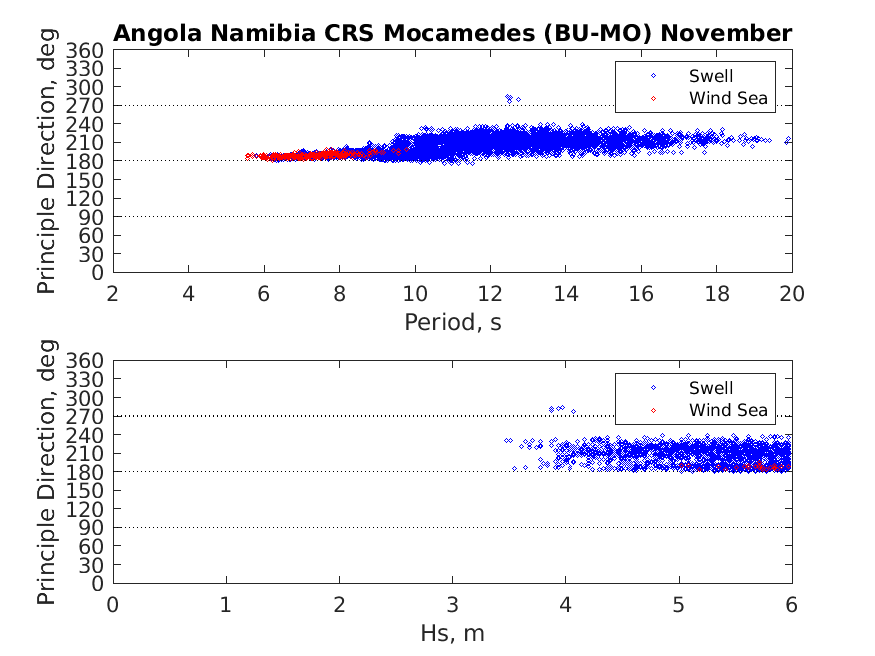 Angola Namibia CRS Mocamedes (BU-MO) November

Principle Direction, deg
360
330
300
270
240
210
180
150
120
90
60
30
0

Swell
Wind Sea

2 4 6 8 10 12 14 16 18 20
Period, s

Principle Direction, deg
360
330
300
270
240
210
180
150
120
90
60
30
0

Swell
Wind Sea

0 1 2 3 4 5 6
Hs, m